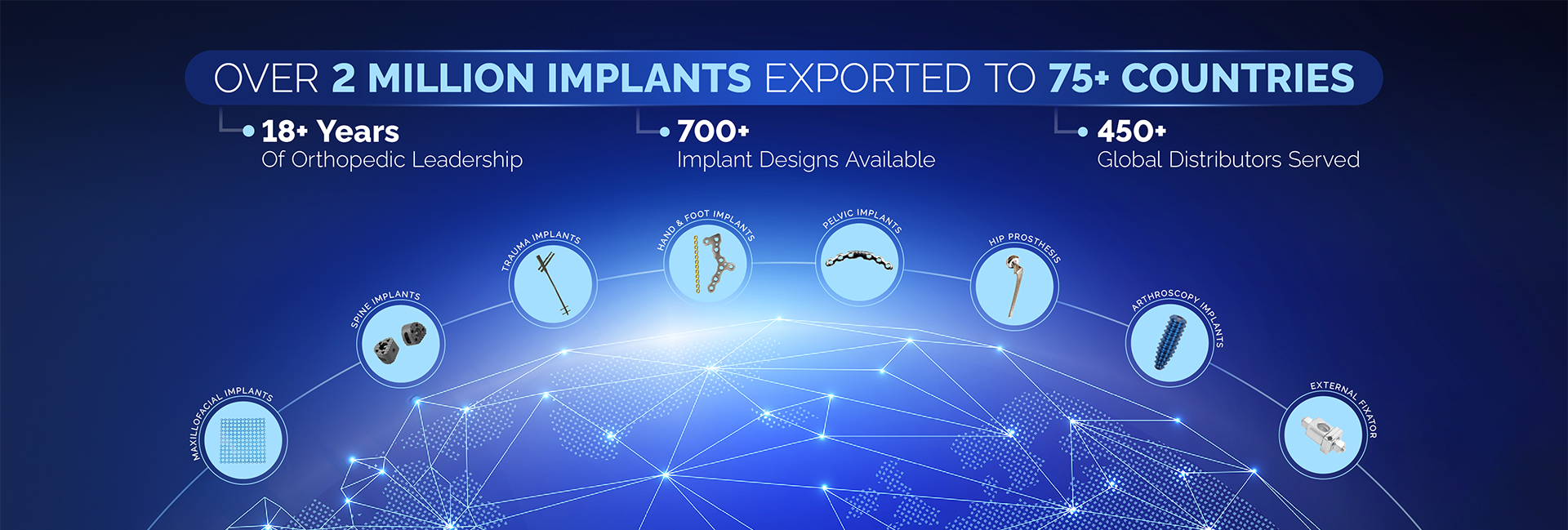 OVER 2 MILLION IMPLANTS EXPORTED TO 75+ COUNTRIES

18+ Years
Of Orthopedic Leadership

700+
Implant Designs Available

450+
Global Distributors Served

MAXILLOFACIAL IMPLANTS

SPINE IMPLANTS

TRAUMA IMPLANTS

HAND & FOOT IMPLANTS

PELVIC IMPLANTS

HIP PROSTHESIS

ARTHROSCOPY IMPLANTS

EXTERNAL FIXATOR